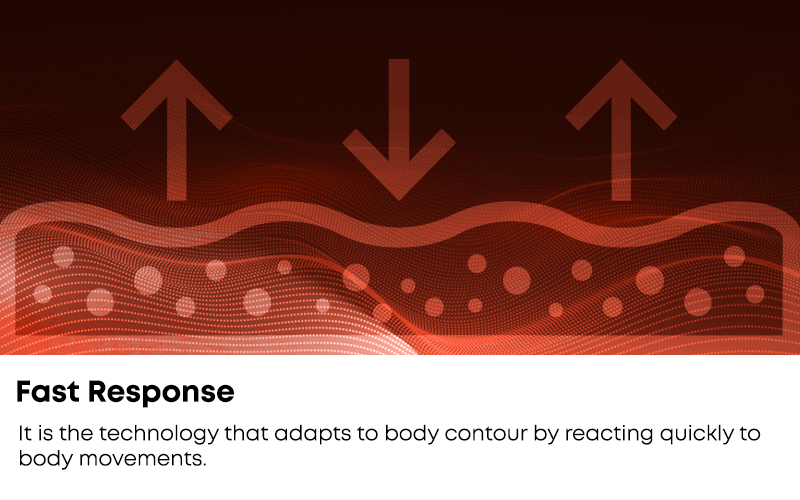 Fast Response

It is the technology that adapts to body contour by reacting quickly to body movements.